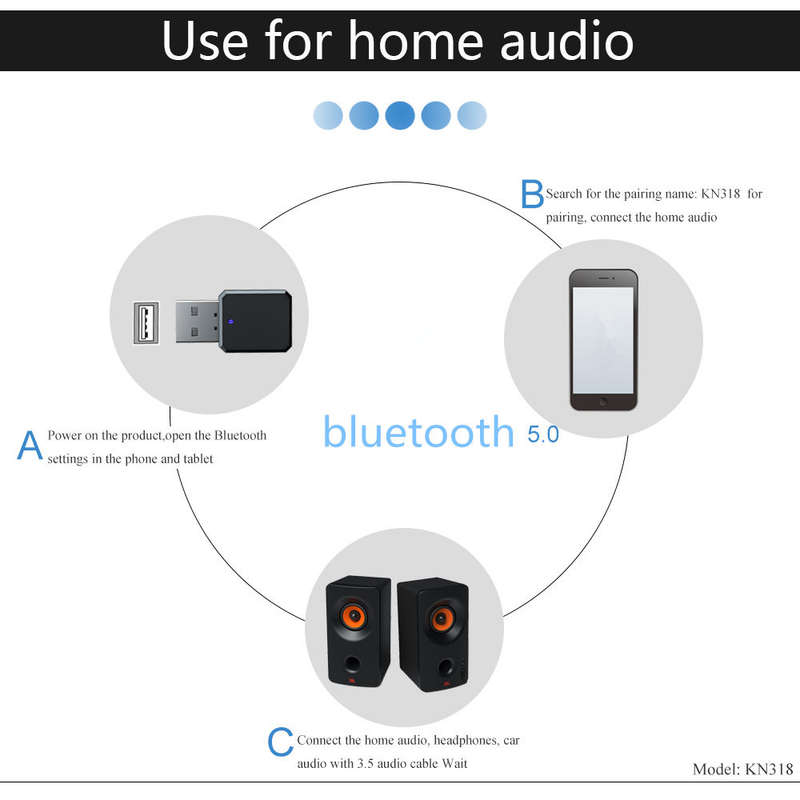 Use for home audio

B Search for the pairing name: KN318 for pairing, connect the home audio

A Power on the product,open the Bluetooth settings in the phone and tablet

bluetooth 5.0

C Connect the home audio, headphones, car audio with 3.5 audio cable Wait

Model: KN318